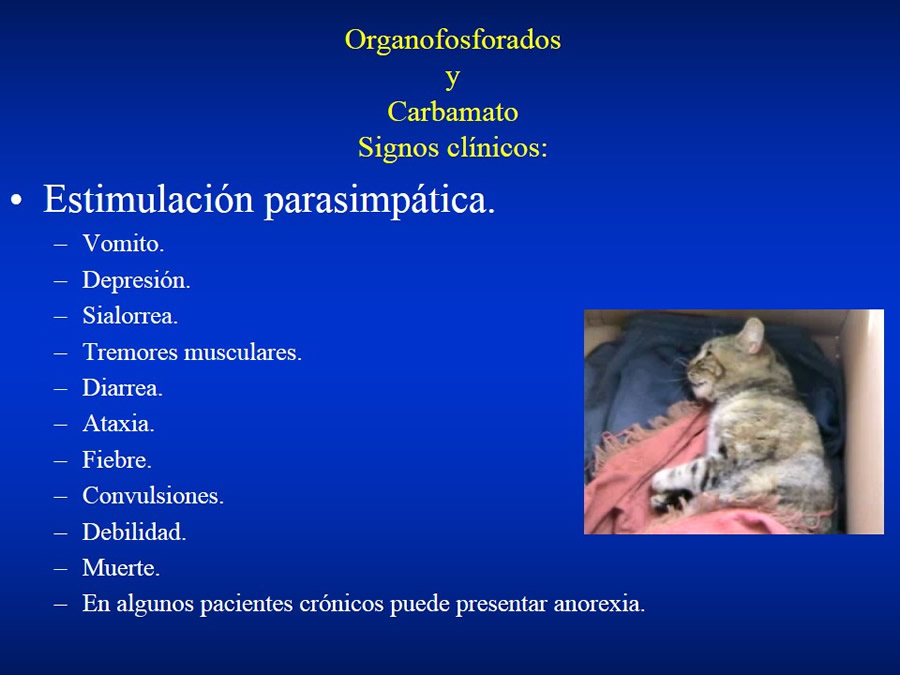 Organofosforados
y
Carbamato
Signos clínicos:

• Estimulación parasimpática.
– Vomito.
– Depresión.
– Sialorrea.
– Tremores musculares.
– Diarrea.
– Ataxia.
– Fiebre.
– Convulsiones.
– Debilidad.
– Muerte.
– En algunos pacientes crónicos puede presentar anorexia.